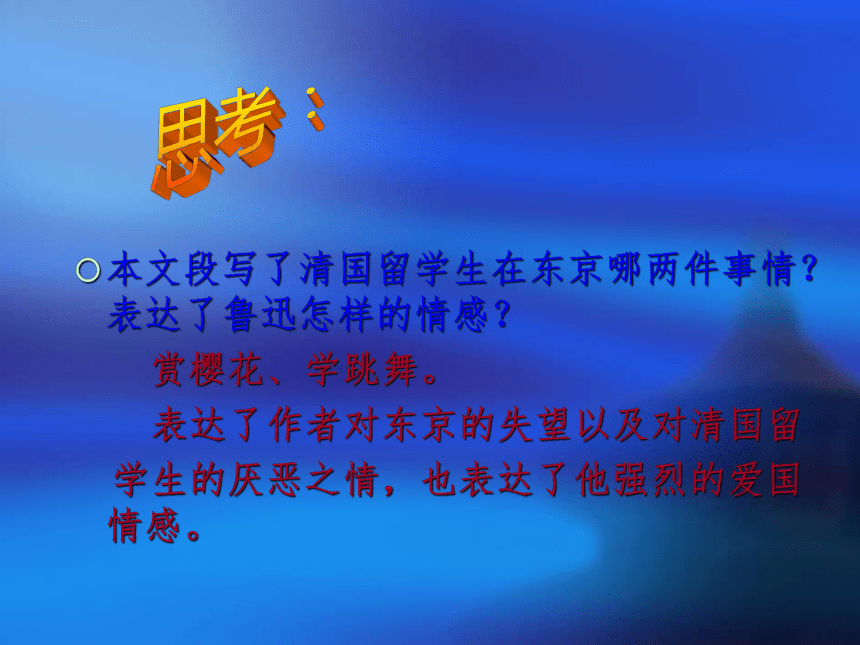 思考：

○本文段写了清国留学生在东京哪两件事情？表达了鲁迅怎样的情感？

赏樱花、学跳舞。

表达了作者对东京的失望以及对清国留学生的厌恶之情，也表达了他强烈的爱国情感。